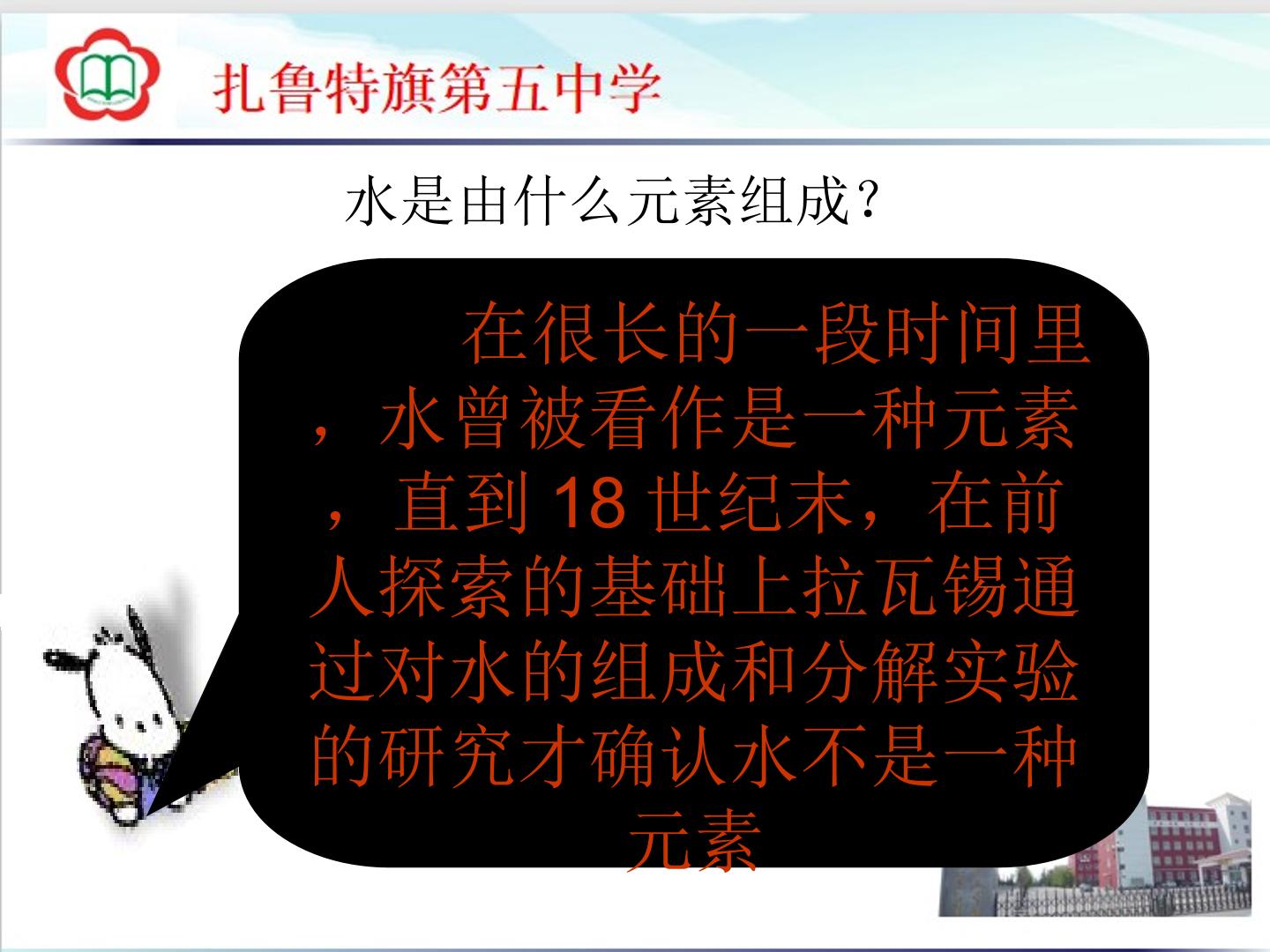 扎鲁特旗第五中学

水是由什么元素组成?

在很长的一段时间里，水曾被看作是一种元素，直到18世纪末，在前人探索的基础上拉瓦锡通过对水的组成和分解实验的研究才确认水不是一种元素